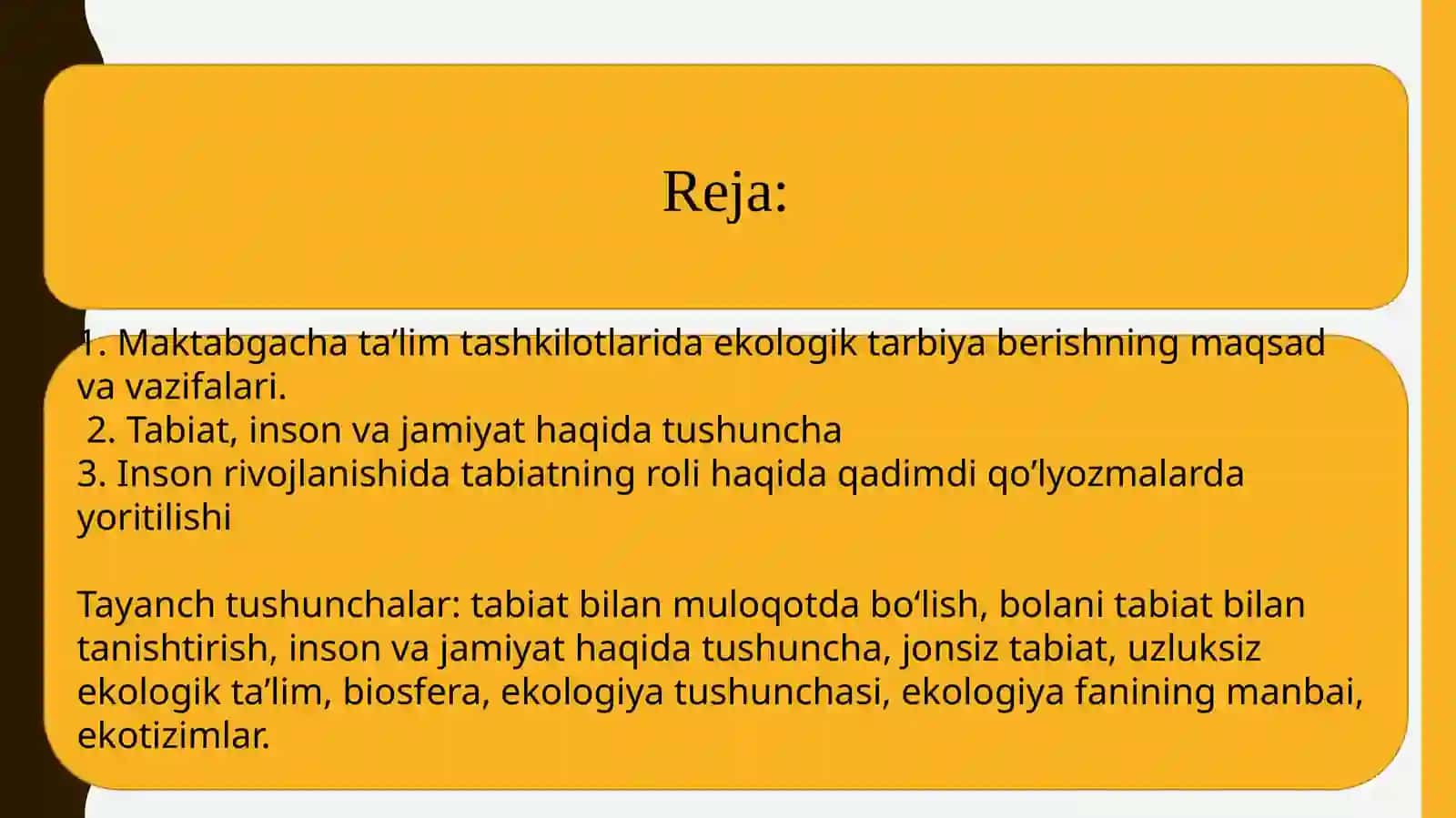 Reja:

1. Maktabgacha ta’lim tashkilotlarida ekologik tarbiya berishning maqsad va vazifalari.
2. Tabiat, inson va jamiyat haqida tushuncha
3. Inson rivojlanishida tabiatning roli haqida qadimdi qo’lyozmalarda yoritilishi

Tayanch tushunchalar: tabiat bilan muloqotda bo‘lish, bolani tabiat bilan tanishtirish, inson va jamiyat haqida tushuncha, jonsiz tabiat, uzluksiz ekologik ta’lim, biosfera, ekologiya tushunchasi, ekologiya fanining manbai, ekotizimlar.